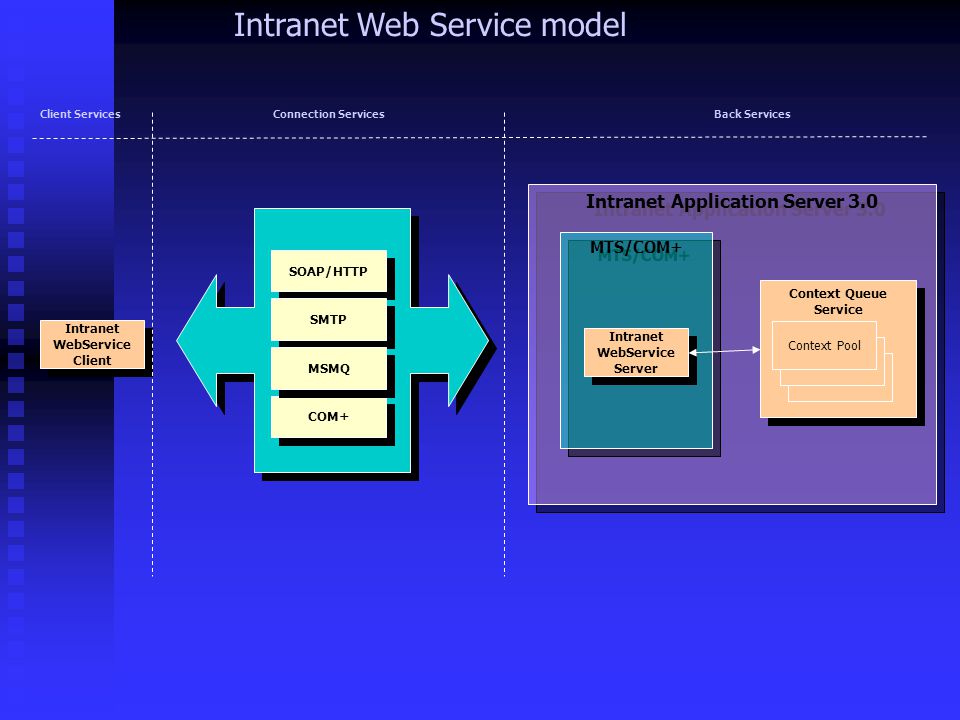 Intranet Web Service model

Client Services

Connection Services

Back Services

Intranet WebService Client

SOAP/HTTP

SMTP

MSMQ

COM+

Intranet Application Server 3.0

MTS/COM+

Intranet WebService Server

Context Queue Service

Context Pool